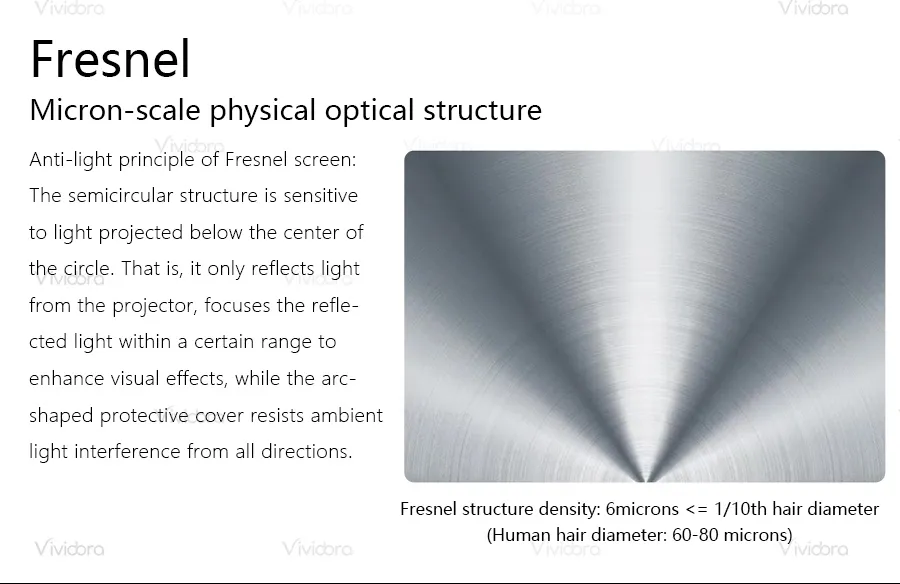 Vividora Vividora Vividora Vividora

Fresnel

Micron-scale physical optical structure

Anti-light principle of Fresnel screen: The semicircular structure is sensitive to light projected below the center of the circle. That is, it only reflects light from the projector, focuses the reflected light within a certain range to enhance visual effects, while the arc-shaped protective cover resists ambient light interference from all directions.

Fresnel structure density: 6microns <= 1/10th hair diameter
(Human hair diameter: 60-80 microns)

Vividora Vividora Vividora Vividora